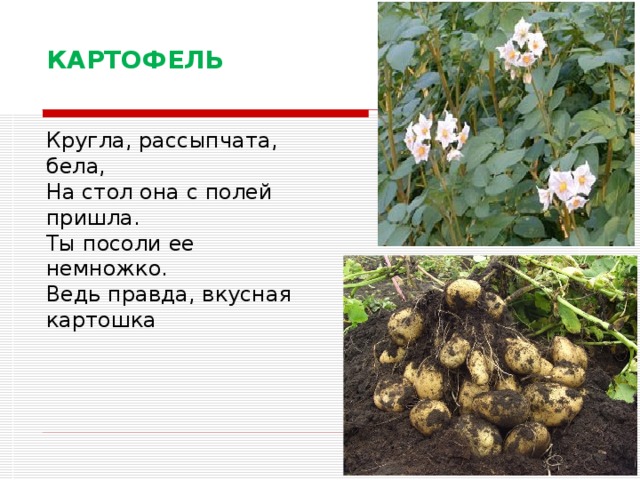 КАРТОФЕЛЬ

Кругла, рассыпчата, бела,
На стол она с полей пришла.
Ты посоли ее немножко.
Ведь правда, вкусная картошка